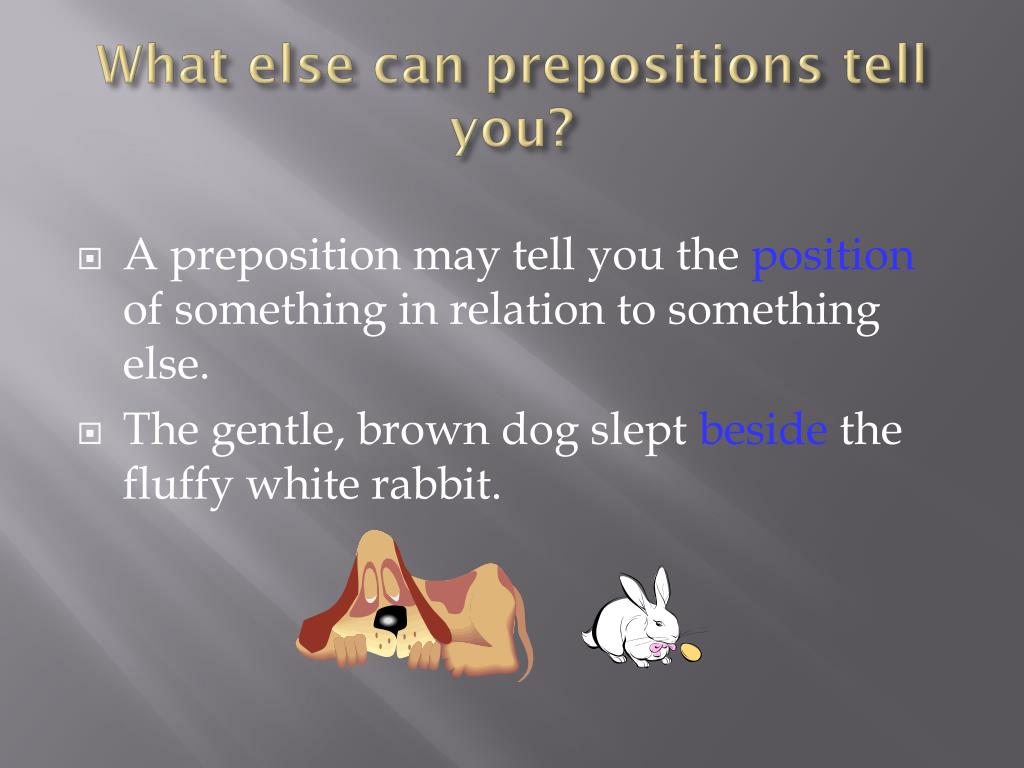 What else can prepositions tell you?

A preposition may tell you the position of something in relation to something else.

The gentle, brown dog slept beside the fluffy white rabbit.